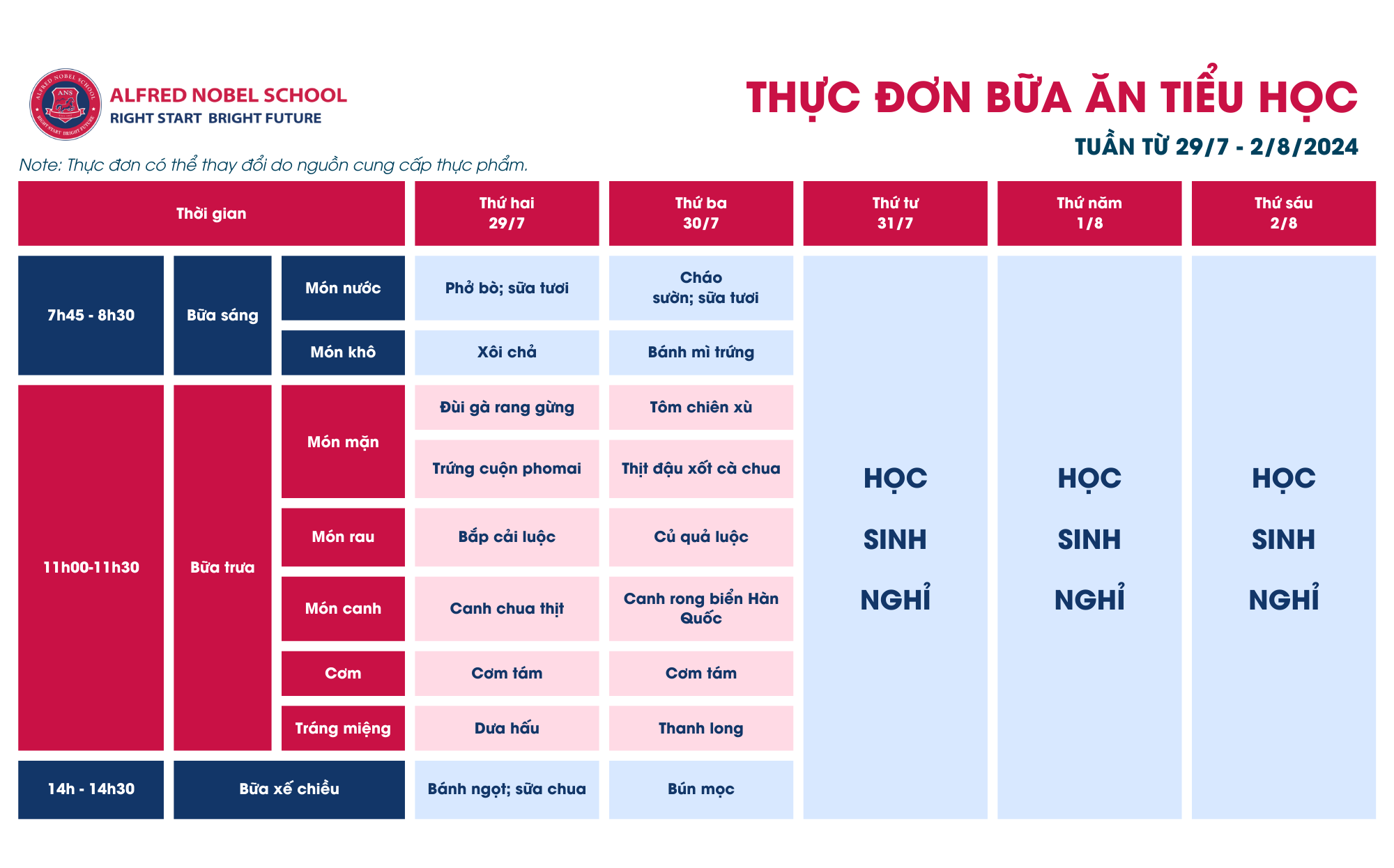 ALFRED NOBEL SCHOOL
RIGHT START BRIGHT FUTURE

THỰC ĐƠN BỮA ĂN TIỂU HỌC

TUẦN TỪ 29/7 - 2/8/2024

Note: Thực đơn có thể thay đổi do nguồn cung cấp thực phẩm.

| Thời gian | | | Thứ hai 29/7 | Thứ ba 30/7 | Thứ tư 31/7 | Thứ năm 1/8 | Thứ sáu 2/8 |
|---|---|---|---|---|---|---|---|
| 7h45 - 8h30 | Bữa sáng | Món nước | Phở bò; sữa tươi | Cháo sườn; sữa tươi | HỌC SINH NGHỈ | HỌC SINH NGHỈ | HỌC SINH NGHỈ |
| | | Món khô | Xôi chả | Bánh mì trứng | | | |
| 11h00-11h30 | Bữa trưa | Món mặn | Đùi gà rang gừng | Tôm chiên xù | | | |
| | | | Trứng cuộn phomai | Thịt đậu xốt cà chua | | | |
| | | Món rau | Bắp cải luộc | Củ quả luộc | | | |
| | | Món canh | Canh chua thịt | Canh rong biển Hàn Quốc | | | |
| | | Cơm | Cơm tám | Cơm tám | | | |
| | | Tráng miệng | Dưa hấu | Thanh long | | | |
| 14h - 14h30 | Bữa xế chiều | | Bánh ngọt; sữa chua | Bún mọc | | | |